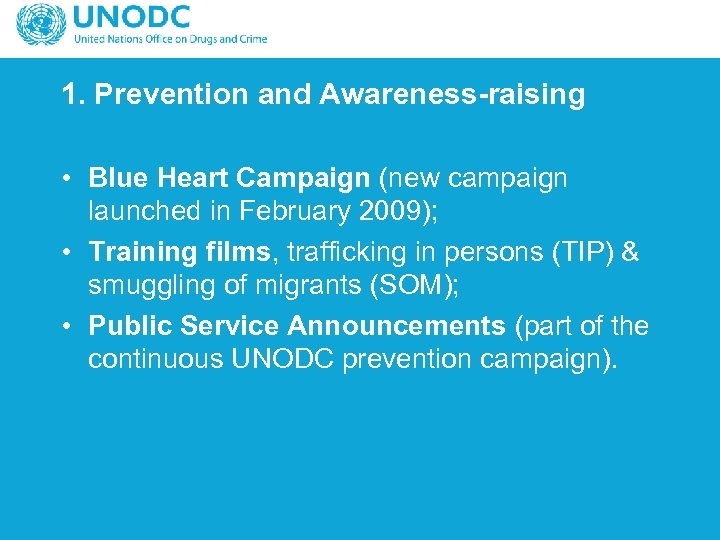 UNODC
United Nations Office on Drugs and Crime

1. Prevention and Awareness-raising

• Blue Heart Campaign (new campaign launched in February 2009);
• Training films, trafficking in persons (TIP) & smuggling of migrants (SOM);
• Public Service Announcements (part of the continuous UNODC prevention campaign).